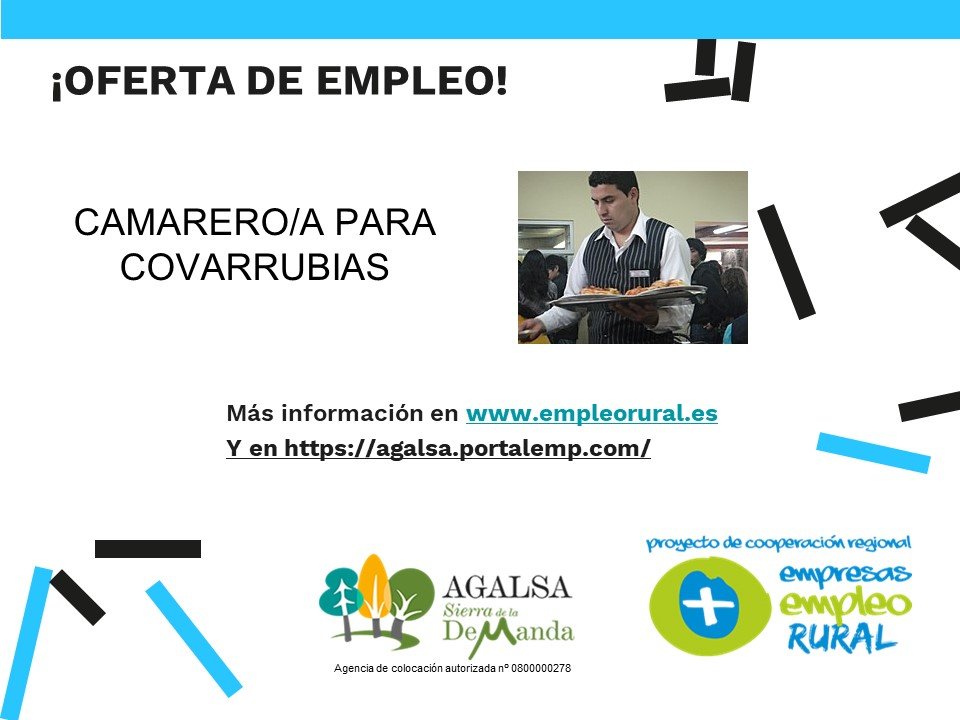 ¡OFERTA DE EMPLEO!

CAMARERO/A PARA COVARRUBIAS

Más información en www.empleorural.es
Y en https://agalsa.portalemp.com/

AGALSA
Sierra de la DeManda
Agencia de colocación autorizada nº 0800000278

proyecto de cooperación regional
+ empresas empleo RURAL